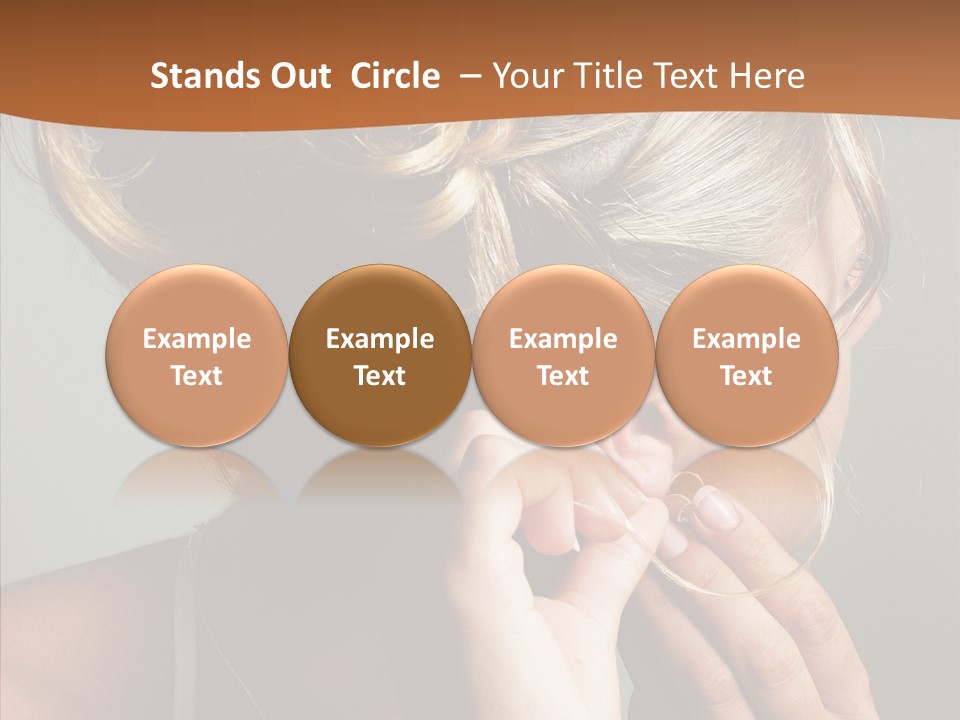 Stands Out Circle – Your Title Text Here

Example Text

Example Text

Example Text

Example Text